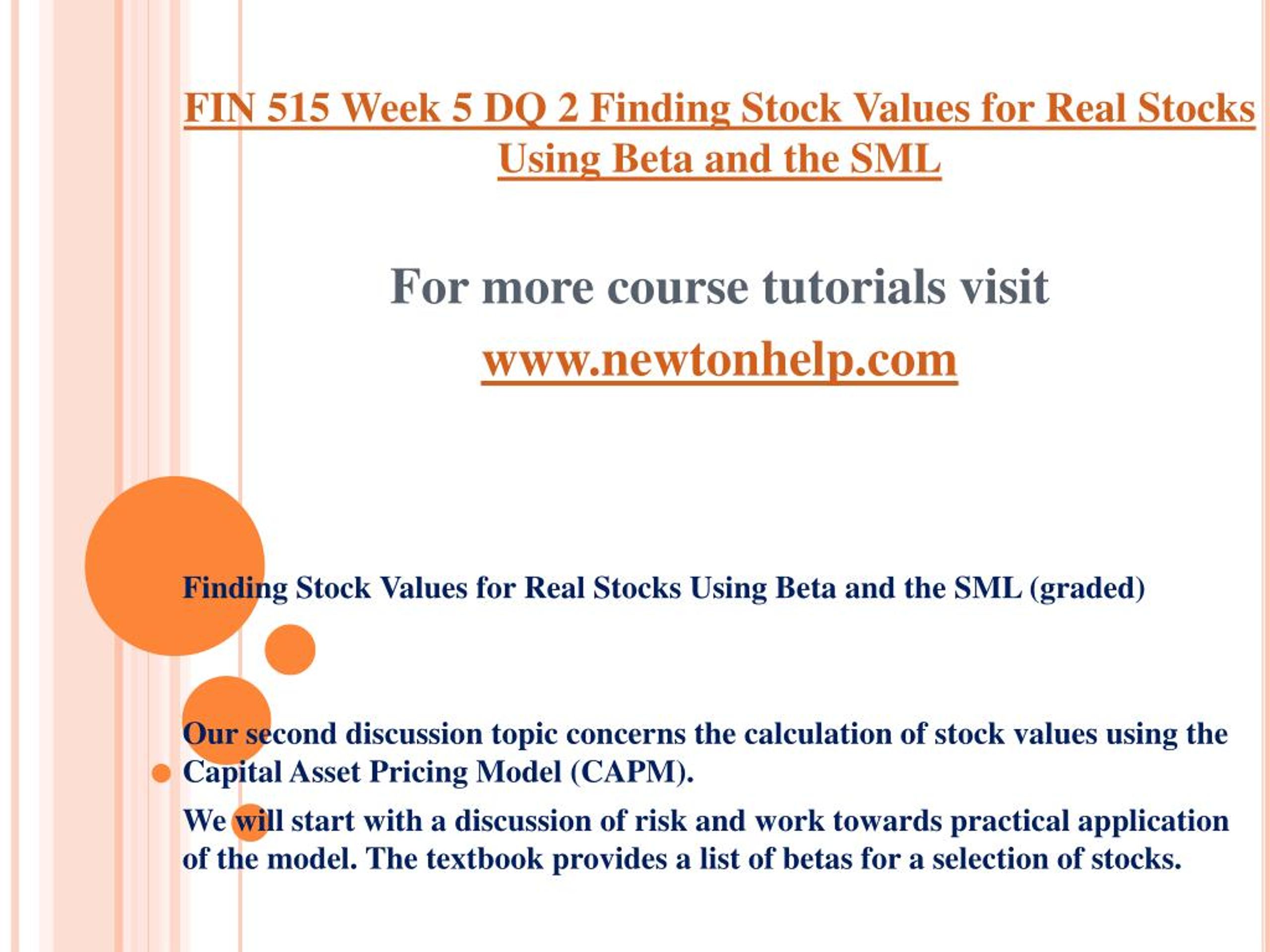 FIN 515 Week 5 DQ 2 Finding Stock Values for Real Stocks Using Beta and the SML

For more course tutorials visit

www.newtonhelp.com

Finding Stock Values for Real Stocks Using Beta and the SML (graded)

Our second discussion topic concerns the calculation of stock values using the Capital Asset Pricing Model (CAPM).

We will start with a discussion of risk and work towards practical application of the model. The textbook provides a list of betas for a selection of stocks.